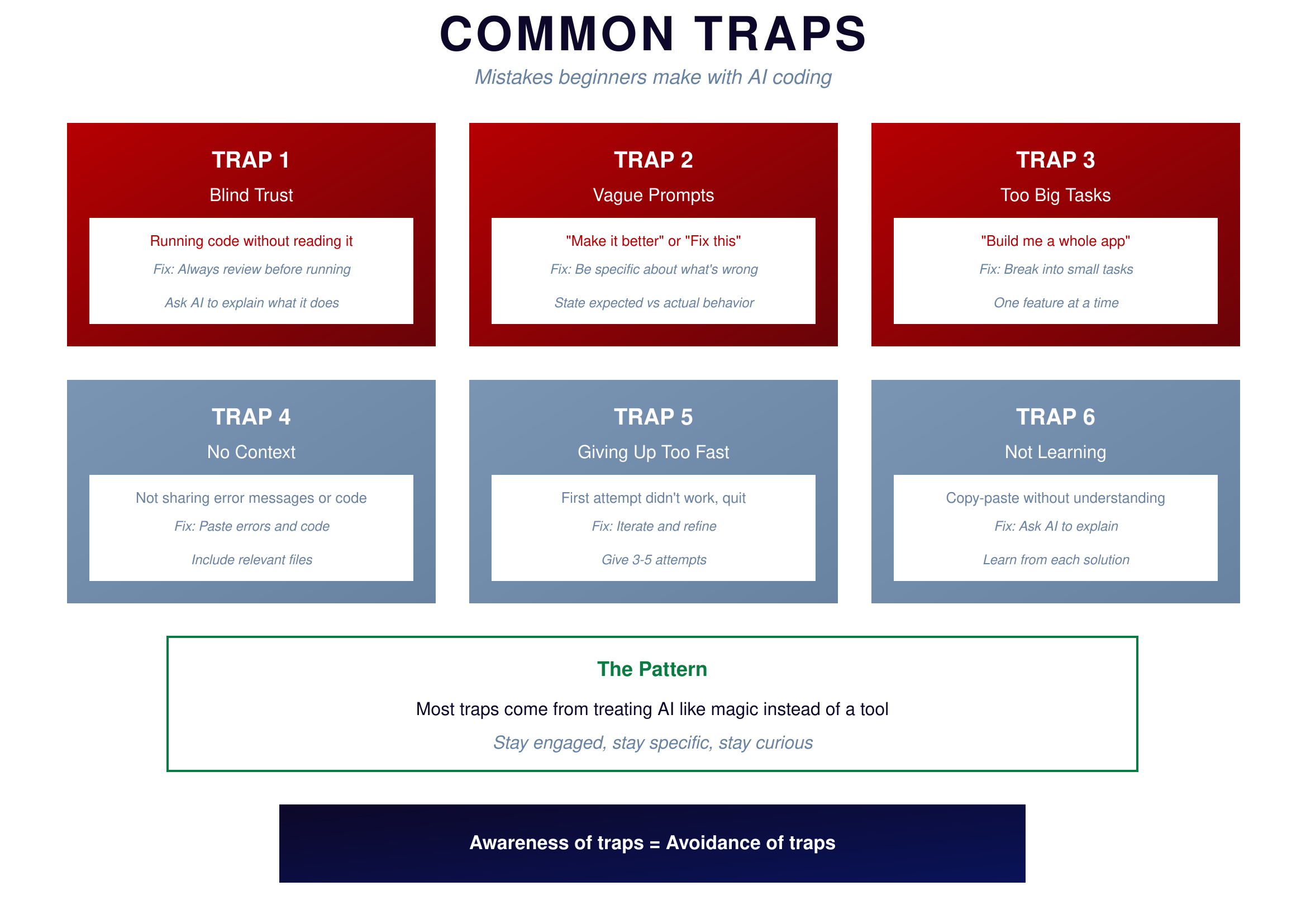 COMMON TRAPS

Mistakes beginners make with AI coding

TRAP 1

Blind Trust

Running code without reading it

Fix: Always review before running

Ask AI to explain what it does

TRAP 2

Vague Prompts

"Make it better" or "Fix this"

Fix: Be specific about what's wrong

State expected vs actual behavior

TRAP 3

Too Big Tasks

"Build me a whole app"

Fix: Break into small tasks

One feature at a time

TRAP 4

No Context

Not sharing error messages or code

Fix: Paste errors and code

Include relevant files

TRAP 5

Giving Up Too Fast

First attempt didn't work, quit

Fix: Iterate and refine

Give 3-5 attempts

TRAP 6

Not Learning

Copy-paste without understanding

Fix: Ask AI to explain

Learn from each solution

The Pattern

Most traps come from treating AI like magic instead of a tool

Stay engaged, stay specific, stay curious

Awareness of traps = Avoidance of traps